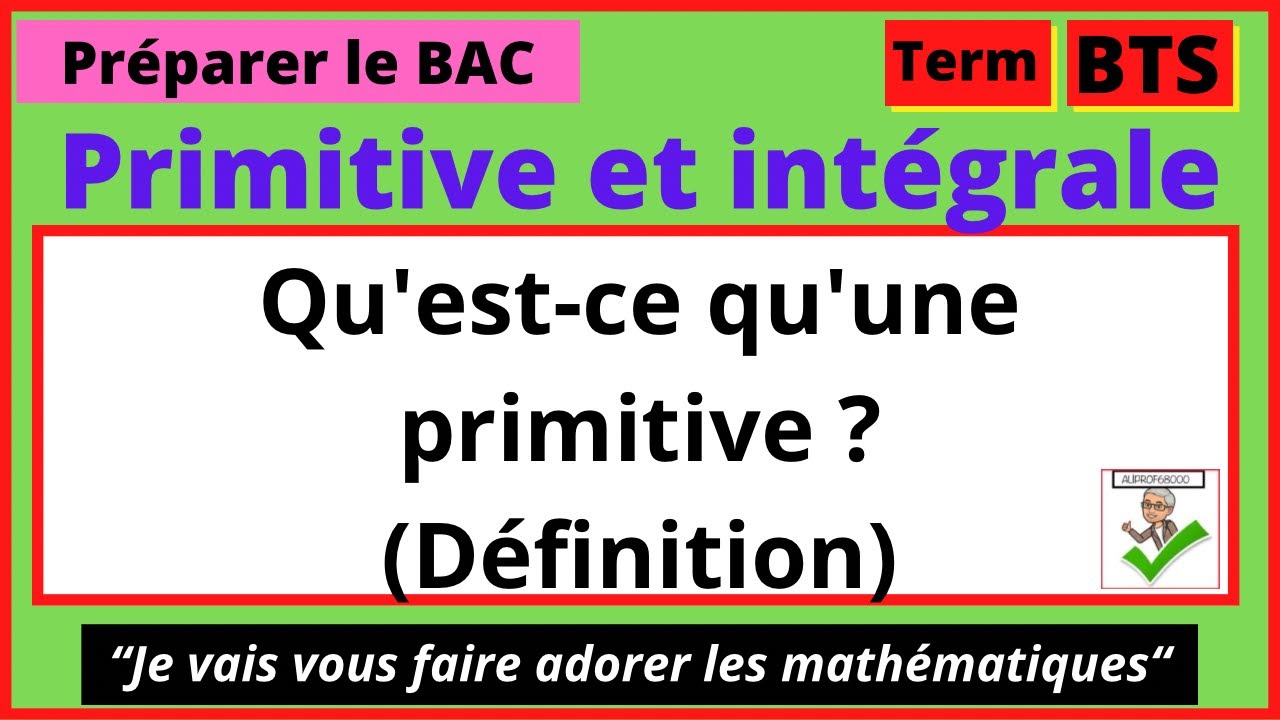 Préparer le BAC

Term BTS

Primitive et intégrale

Qu'est-ce qu'une primitive ? (Définition)

ALIPROF68000

“Je vais vous faire adorer les mathématiques“